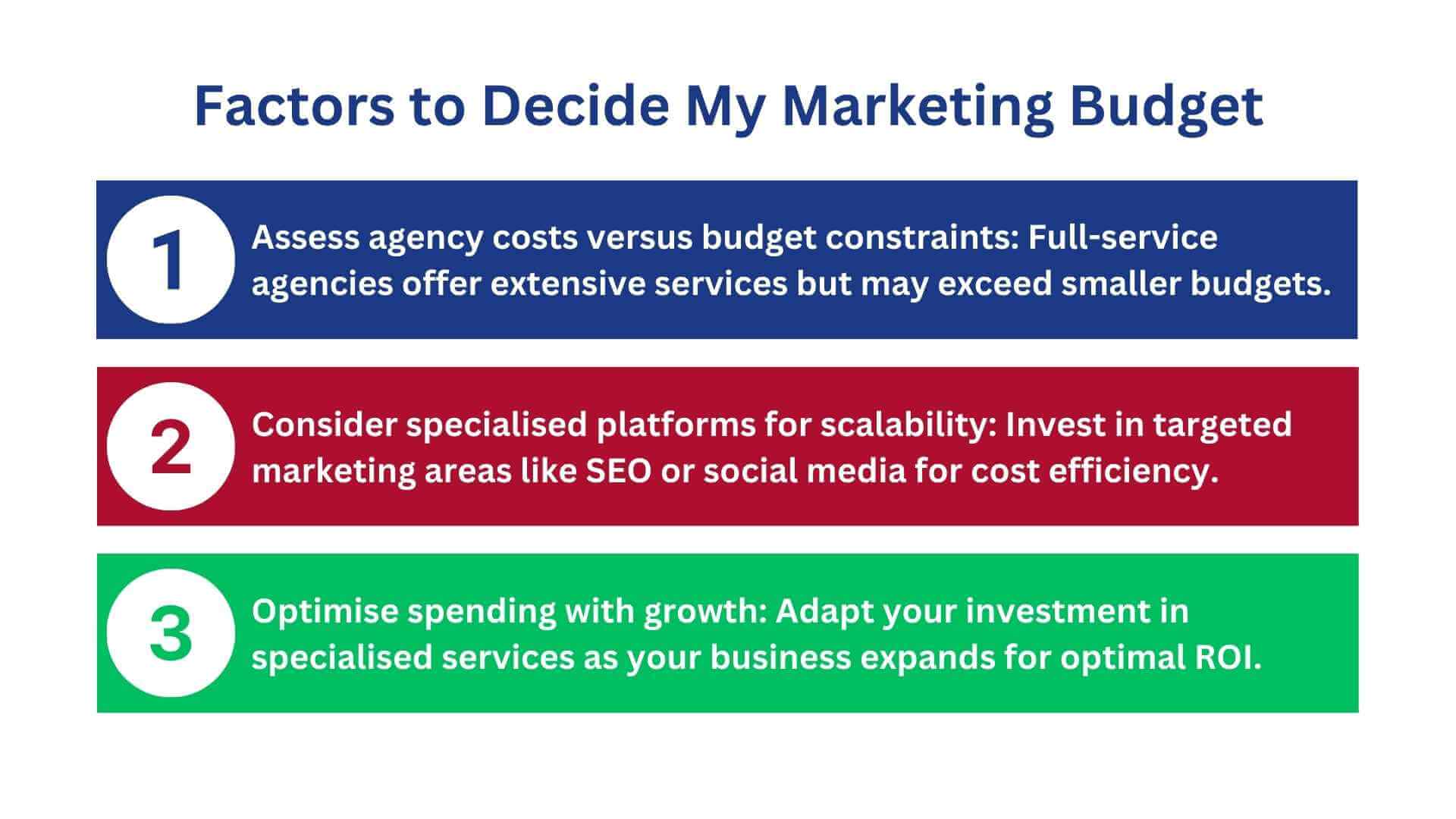 Factors to Decide My Marketing Budget

1

Assess agency costs versus budget constraints: Full-service agencies offer extensive services but may exceed smaller budgets.

2

Consider specialised platforms for scalability: Invest in targeted marketing areas like SEO or social media for cost efficiency.

3

Optimise spending with growth: Adapt your investment in specialised services as your business expands for optimal ROI.